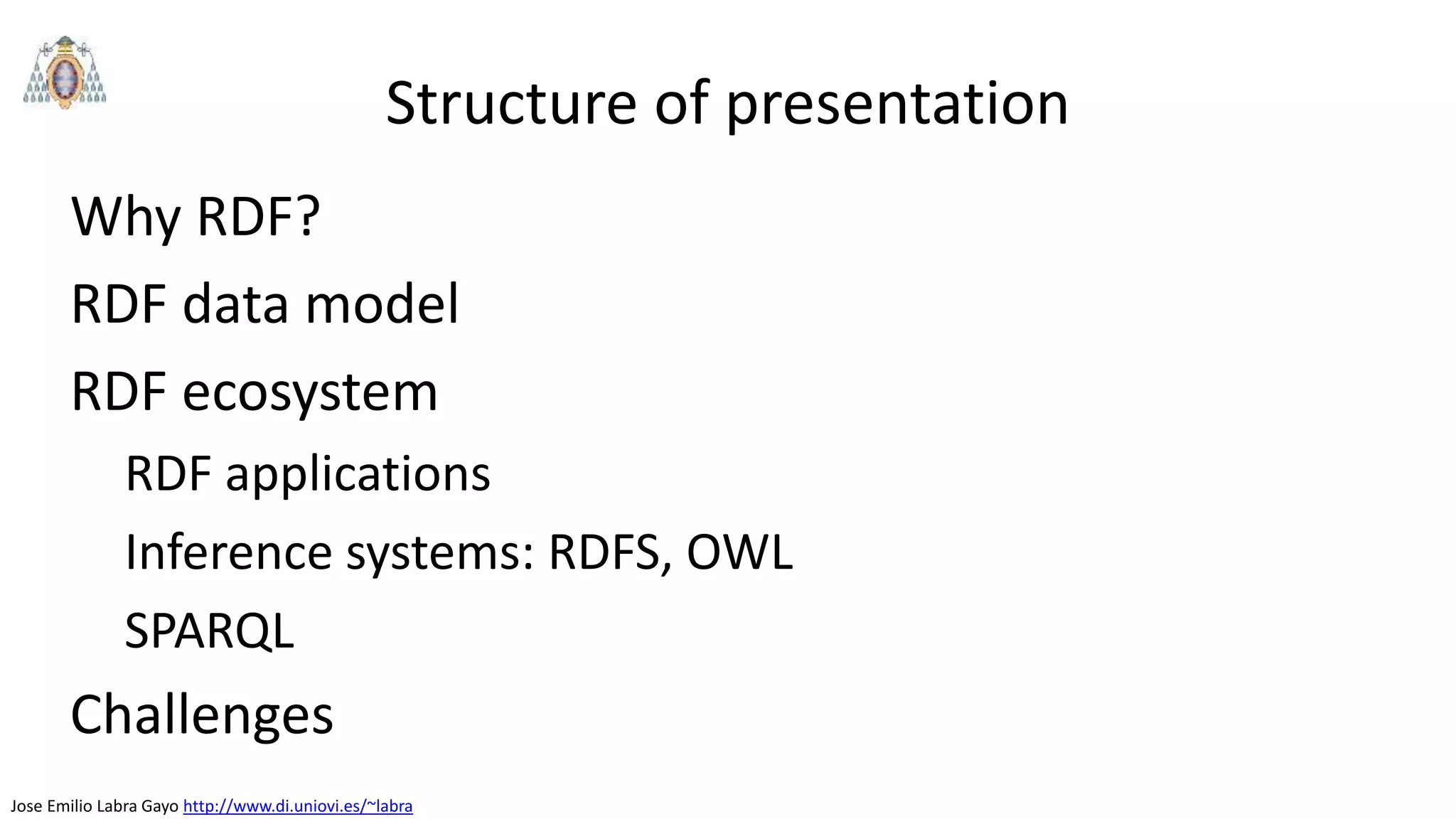 Structure of presentation

Why RDF?

RDF data model

RDF ecosystem

RDF applications

Inference systems: RDFS, OWL

SPARQL

Challenges

Jose Emilio Labra Gayo http://www.di.uniovi.es/~labra